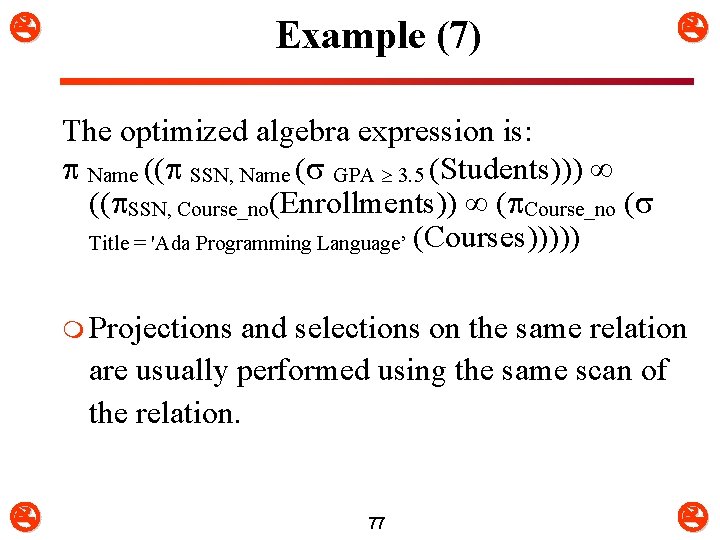 Example (7)

The optimized algebra expression is:
$\pi_{\text{Name}}((\pi_{\text{SSN, Name}}(\sigma_{\text{GPA} \geq 3.5}(\text{Students}))) \infty ((\pi_{\text{SSN, Course\_no}}(\text{Enrollments})) \infty (\pi_{\text{Course\_no}}(\sigma_{\text{Title = 'Ada Programming Language'}}(\text{Courses})))))$

Projections and selections on the same relation are usually performed using the same scan of the relation.

77